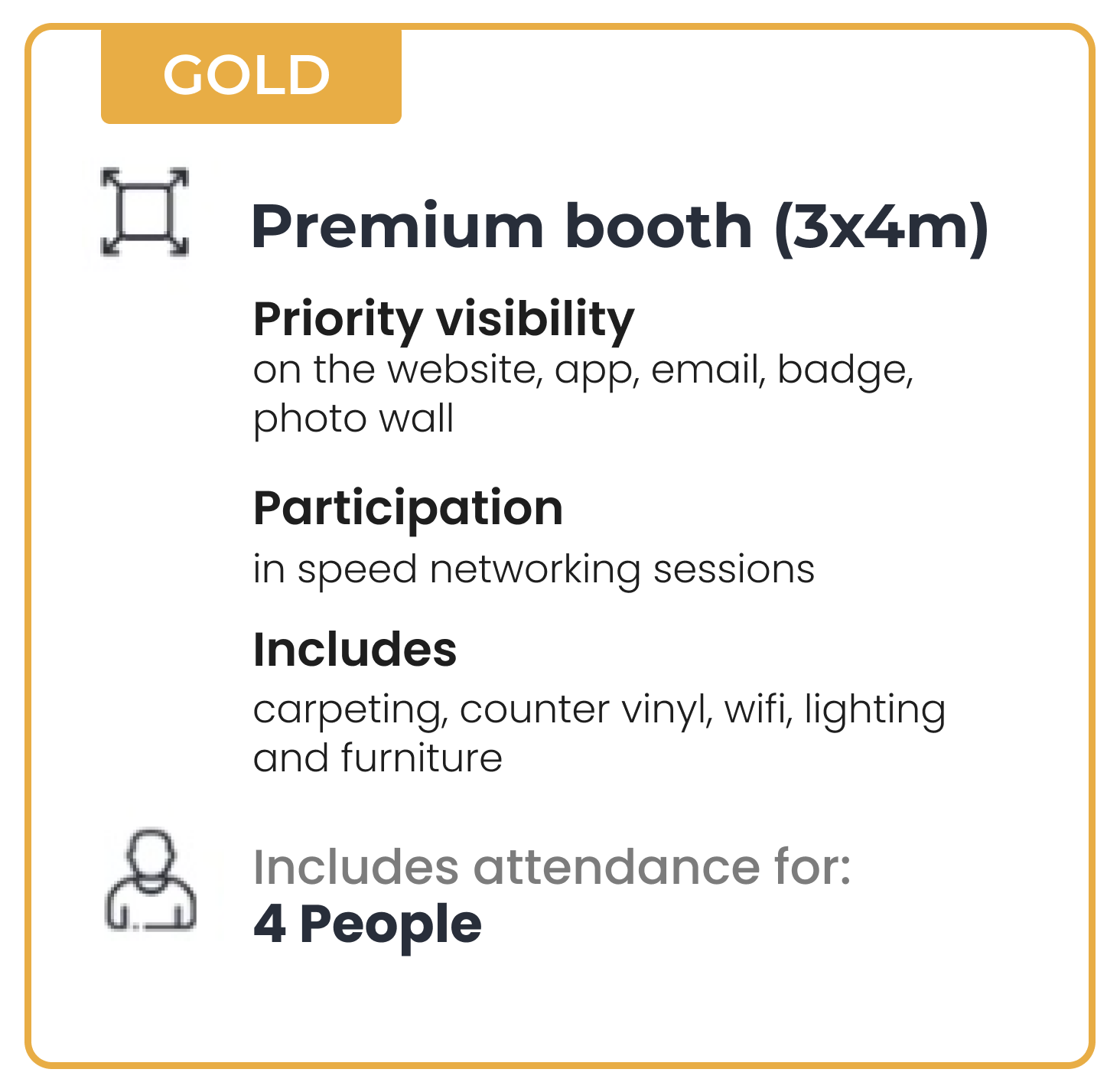 GOLD

Premium booth (3x4m)

Priority visibility
on the website, app, email, badge, photo wall

Participation
in speed networking sessions

Includes
carpeting, counter vinyl, wifi, lighting and furniture

Includes attendance for:
4 People